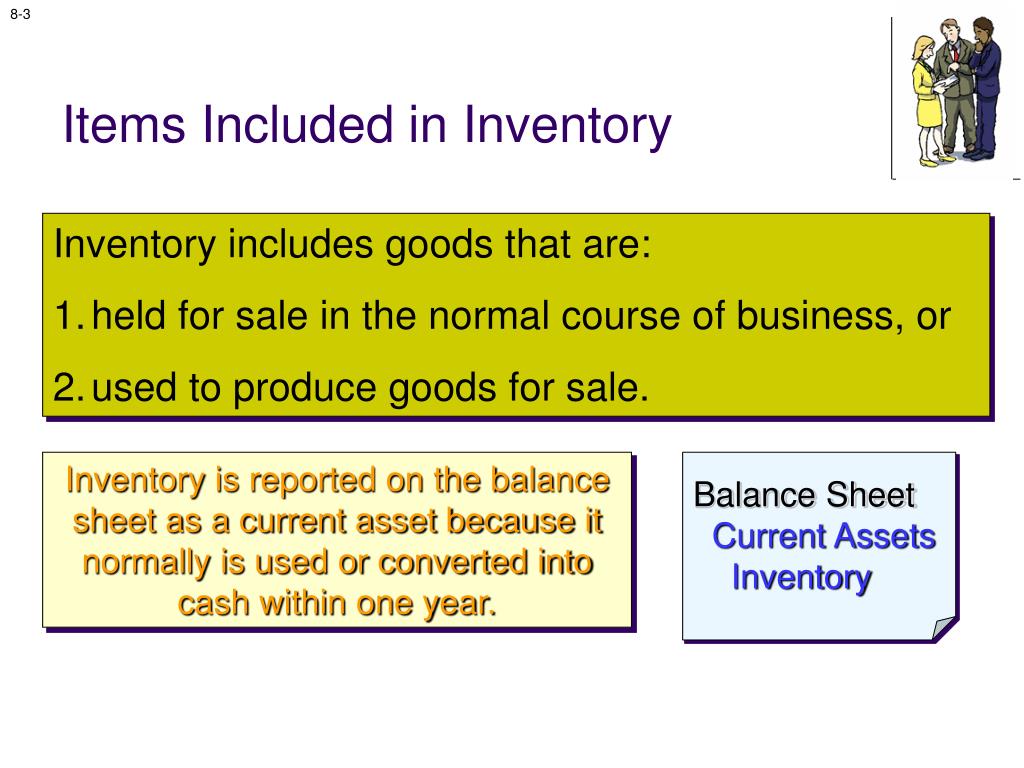 8-3

Items Included in Inventory

Inventory includes goods that are:

1. held for sale in the normal course of business, or

2. used to produce goods for sale.

Inventory is reported on the balance sheet as a current asset because it normally is used or converted into cash within one year.

Balance Sheet
Current Assets
Inventory